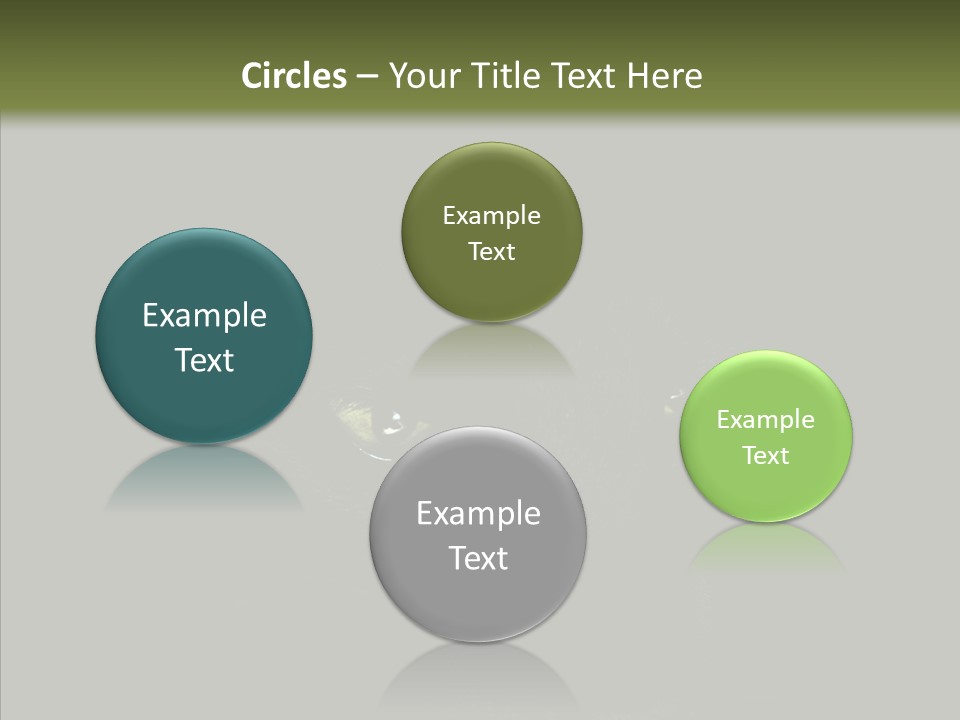 Circles – Your Title Text Here

Example Text

Example Text

Example Text

Example Text